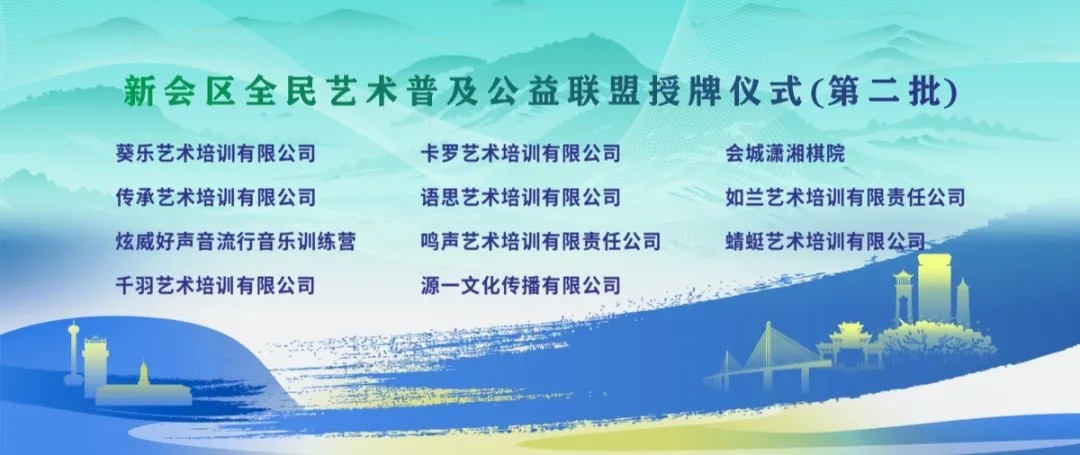 新会区全民艺术普及公益联盟授牌仪式(第二批)

葵乐艺术培训有限公司
传承艺术培训有限公司
炫威好声音流行音乐训练营
千羽艺术培训有限公司

卡罗艺术培训有限公司
语思艺术培训有限公司
鸣声艺术培训有限责任公司
源一文化传播有限公司

会城潇湘棋院
如兰艺术培训有限责任公司
蜻蜓艺术培训有限公司